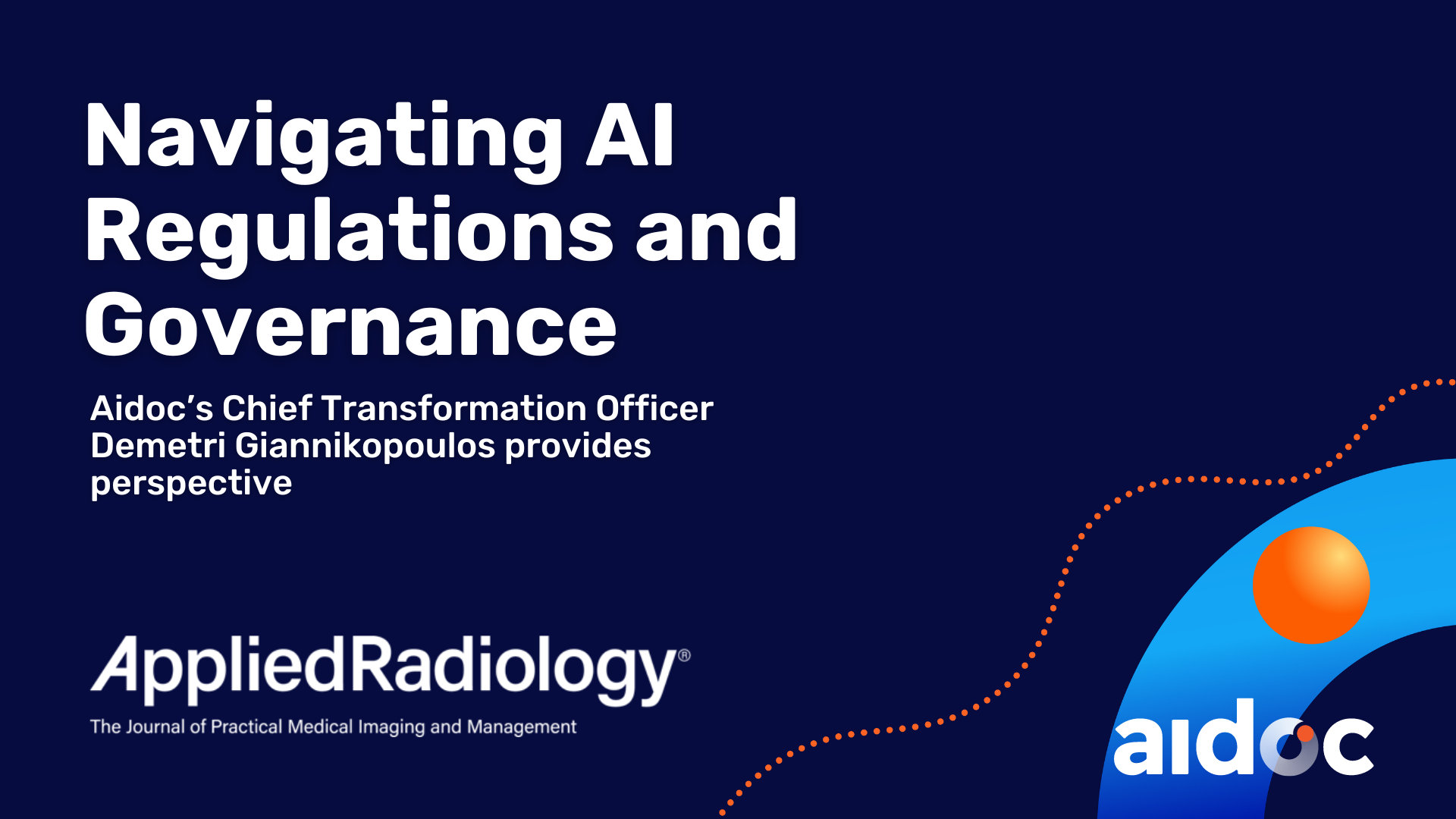 Navigating AI Regulations and Governance

Aidoc's Chief Transformation Officer Demetri Giannikopoulos provides perspective

AppliedRadiology®

The Journal of Practical Medical Imaging and Management

aidoc